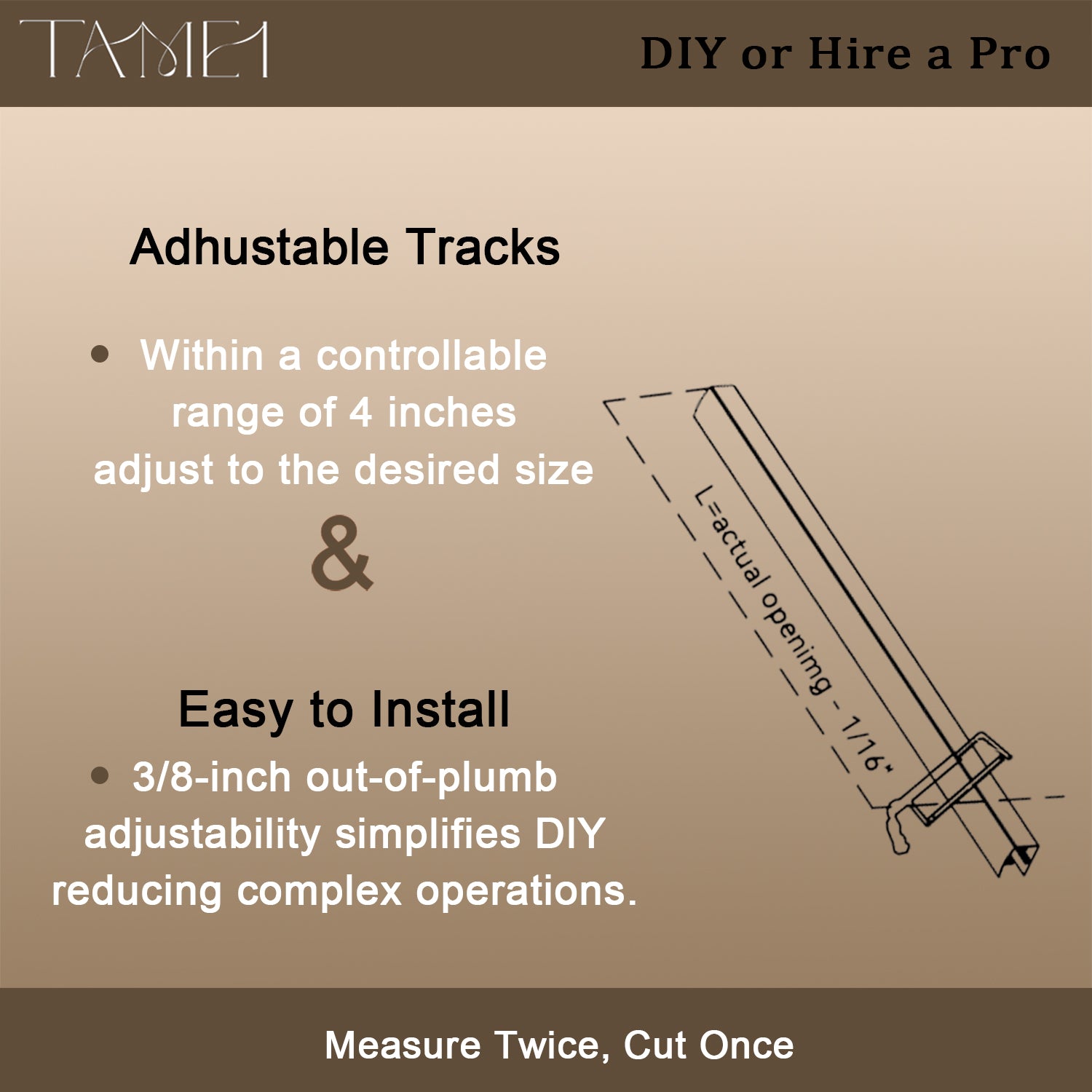 TAMEI

DIY or Hire a Pro

Adhustable Tracks

• Within a controllable range of 4 inches adjust to the desired size

&

Easy to Install

• 3/8-inch out-of-plumb adjustability simplifies DIY reducing complex operations.

L=actual openimg - 1/16"

Measure Twice, Cut Once